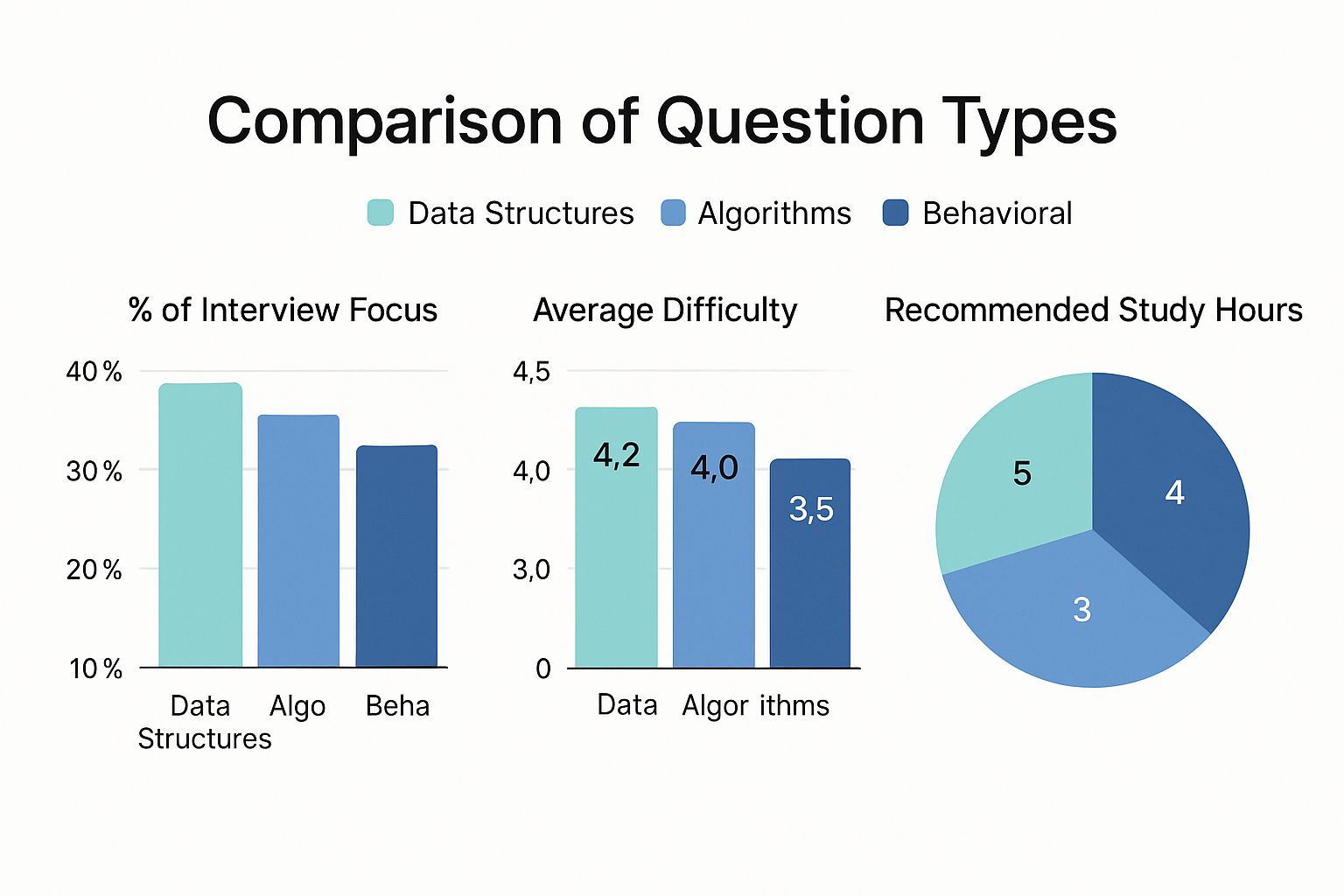 Comparison of Question Types

Data Structures Algorithms Behavioral

% of Interview Focus

40 %
30 %
20 %
10 %

Data Structures Algo Beha

Average Difficulty

4,5
4,0
3,0
0

4,2 4,0 3,5

Data Algor ithms

Recommended Study Hours

5 4 3